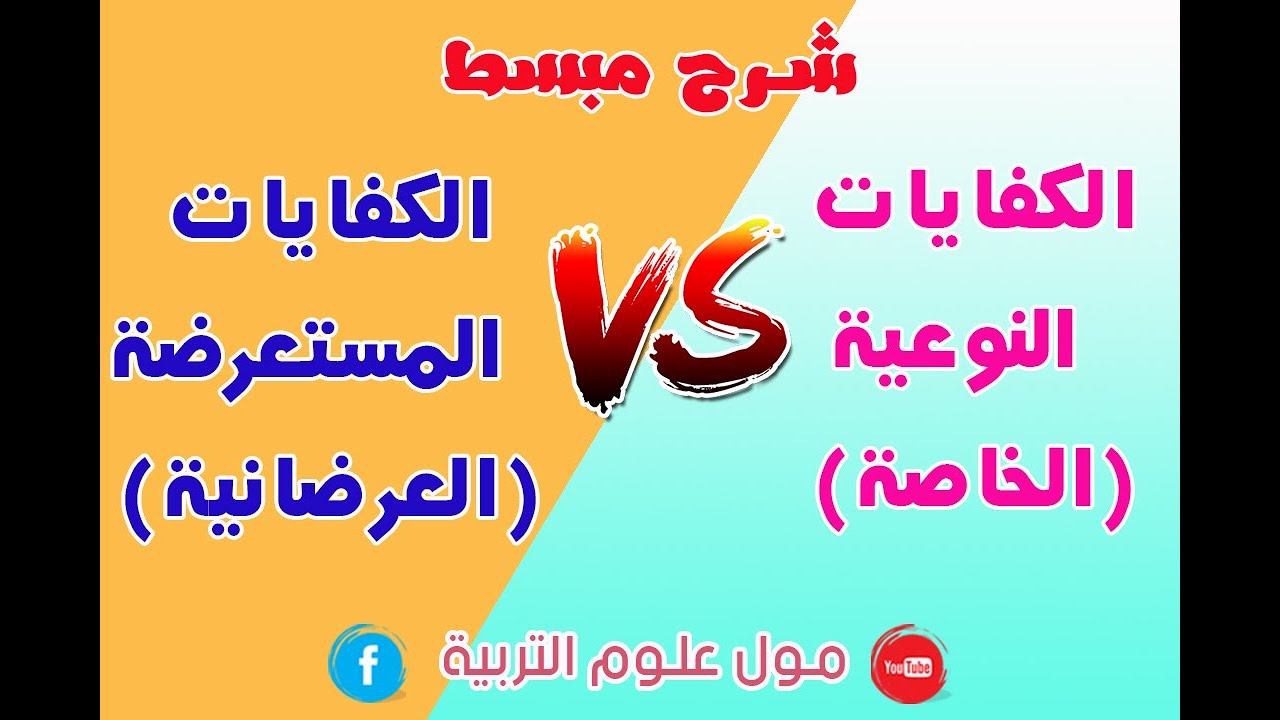 شرح مبسط

الكفايات
النوعية
(الخاصة)

VS

الكفايات
المستعرضة
(العرضانية)

YouTube
مول علوم التربية
f